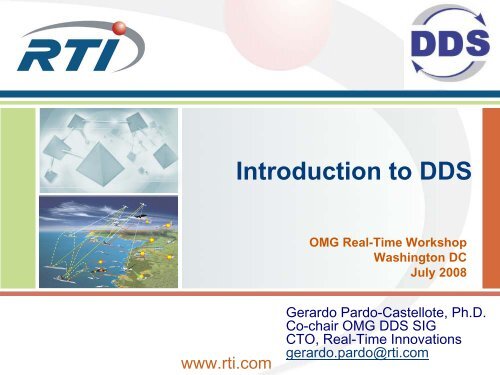 RTI

DDS

Introduction to DDS

OMG Real-Time Workshop
Washington DC
July 2008

Gerardo Pardo-Castellote, Ph.D.
Co-chair OMG DDS SIG
CTO, Real-Time Innovations
gerardo.pardo@rti.com

www.rti.com